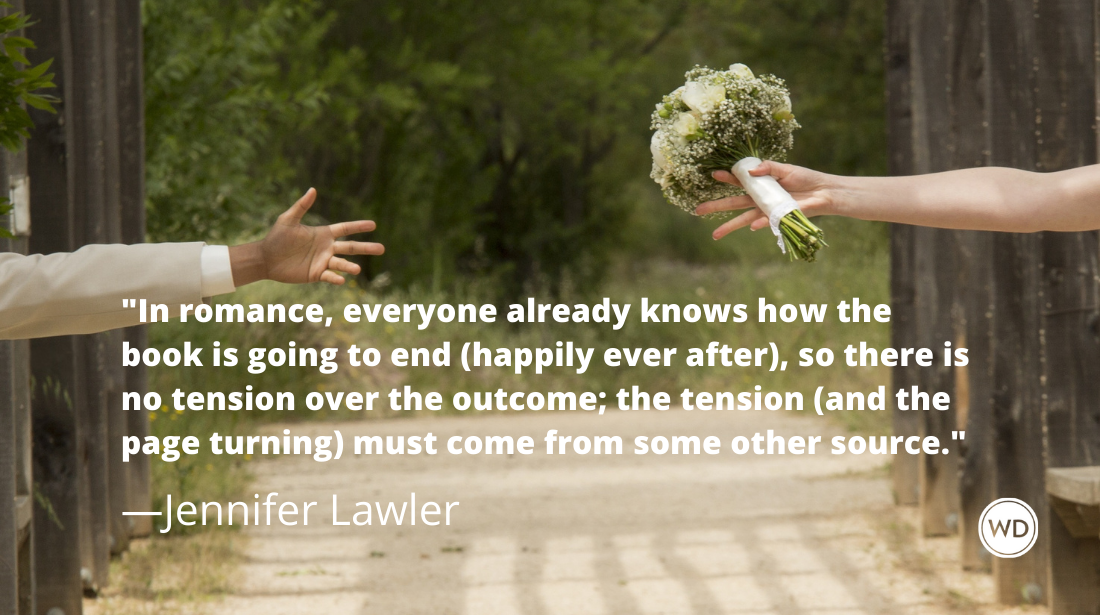 "In romance, everyone already knows how the book is going to end (happily ever after), so there is no tension over the outcome; the tension (and the page turning) must come from some other source."

—Jennifer Lawler

WD